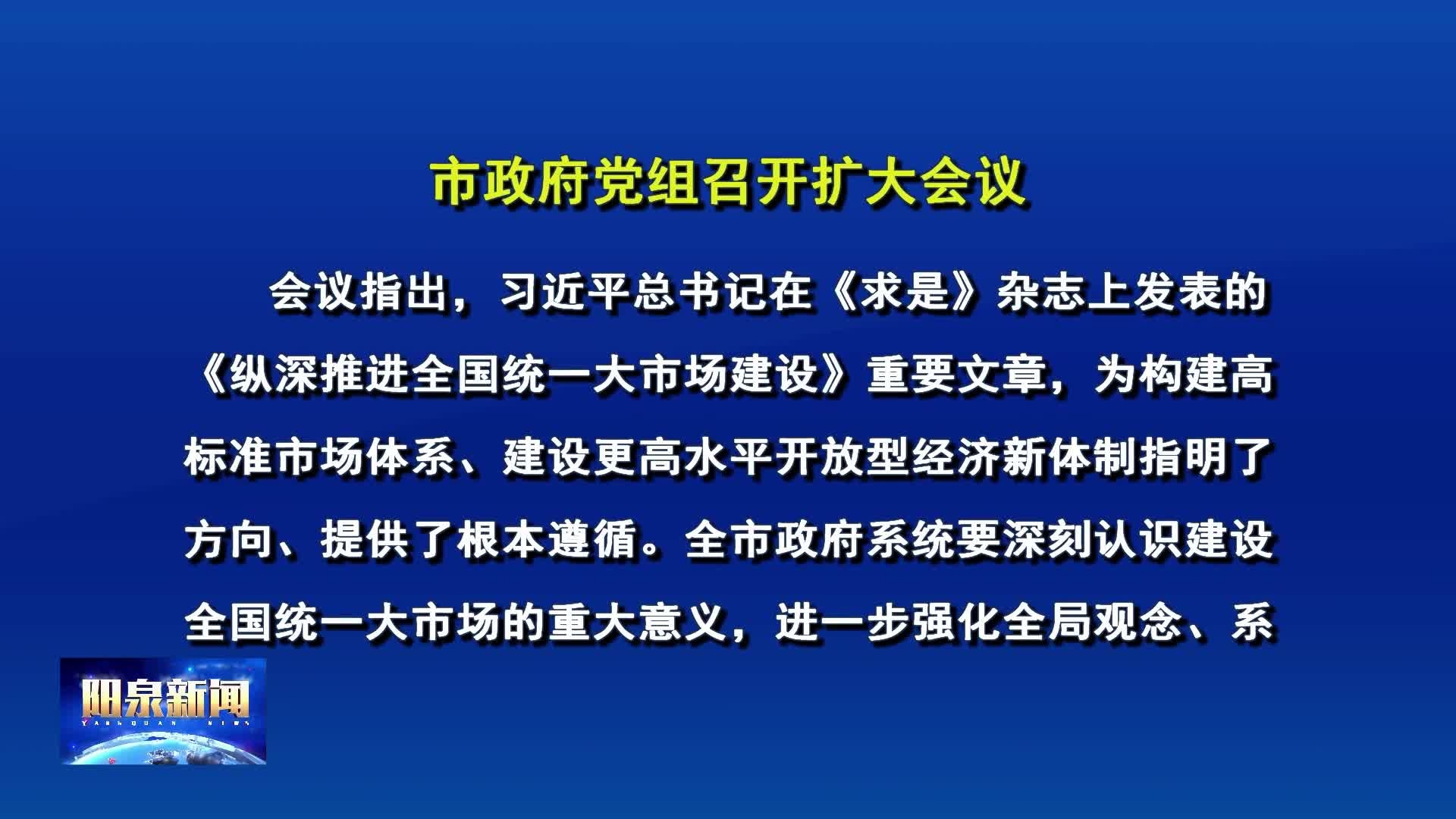 市政府党组召开扩大会议

会议指出，习近平总书记在《求是》杂志上发表的《纵深推进全国统一大市场建设》重要文章，为构建高标准市场体系、建设更高水平开放型经济新体制指明了方向、提供了根本遵循。全市政府系统要深刻认识建设全国统一大市场的重大意义，进一步强化全局观念、系

阳泉新闻
YANGQUAN NEWS